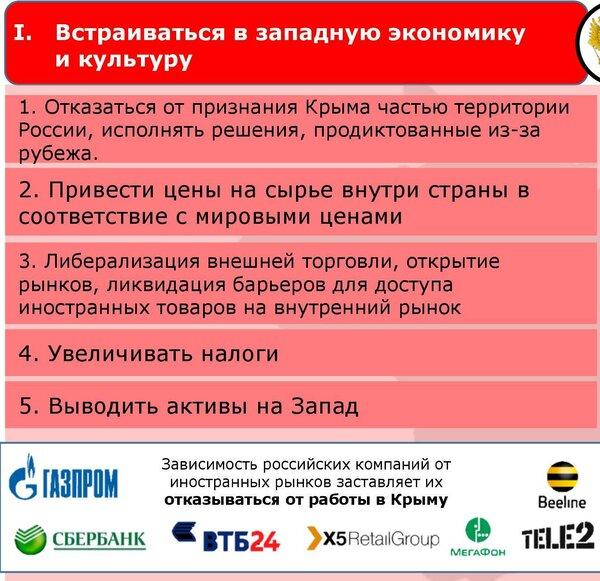 I. Встраиваться в западную экономику и культуру

1. Отказаться от признания Крыма частью территории России, исполнять решения, продиктованные из-за рубежа.

2. Привести цены на сырье внутри страны в соответствие с мировыми ценами

3. Либерализация внешней торговли, открытие рынков, ликвидация барьеров для доступа иностранных товаров на внутренний рынок

4. Увеличивать налоги

5. Выводить активы на Запад

ГАЗПРОМ

Зависимость российских компаний от иностранных рынков заставляет их **отказываться от работы в Крыму**

Beeline

СБЕРБАНК

ВТБ24

X5RetailGroup

МегаФон

TELE2